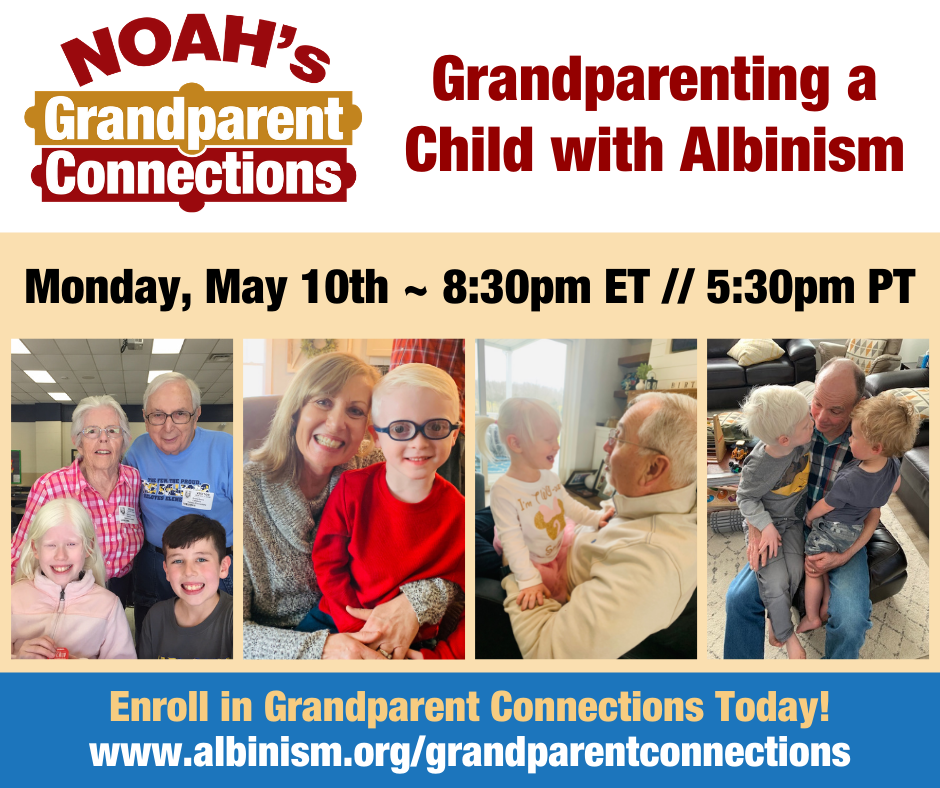 NOAH's
Grandparent
Connections

Grandparenting a Child with Albinism

Monday, May 10th ~ 8:30pm ET // 5:30pm PT

Enroll in Grandparent Connections Today!
www.albinism.org/grandparentconnections